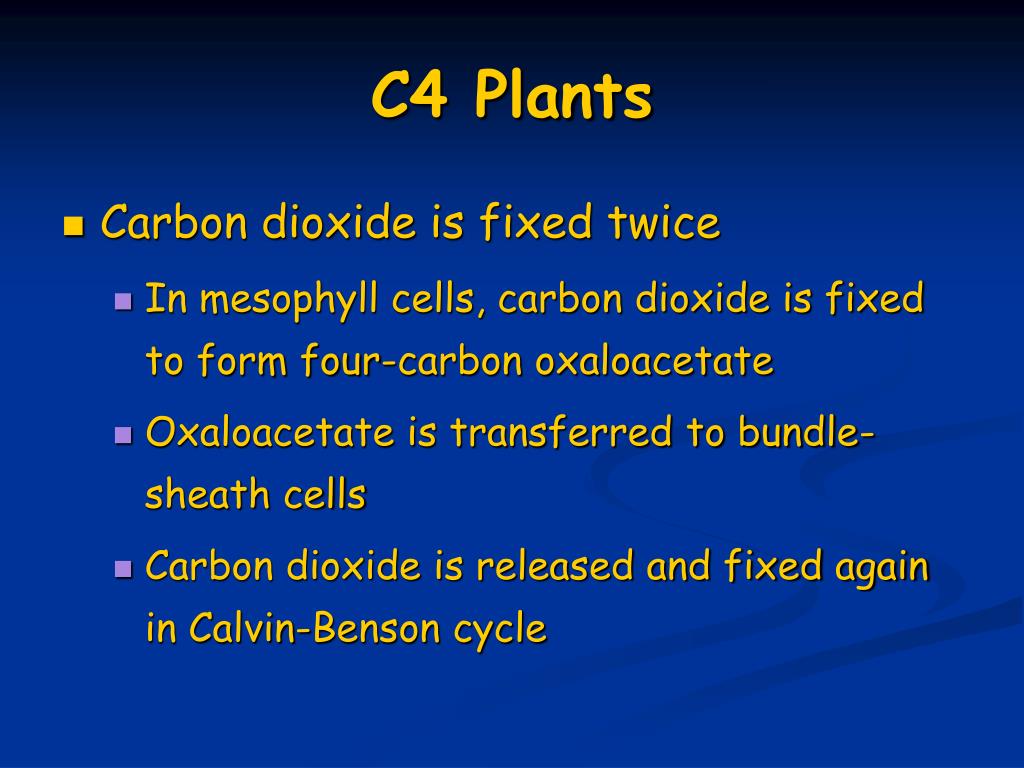 C4 Plants

Carbon dioxide is fixed twice

In mesophyll cells, carbon dioxide is fixed to form four-carbon oxaloacetate

Oxaloacetate is transferred to bundle-sheath cells

Carbon dioxide is released and fixed again in Calvin-Benson cycle